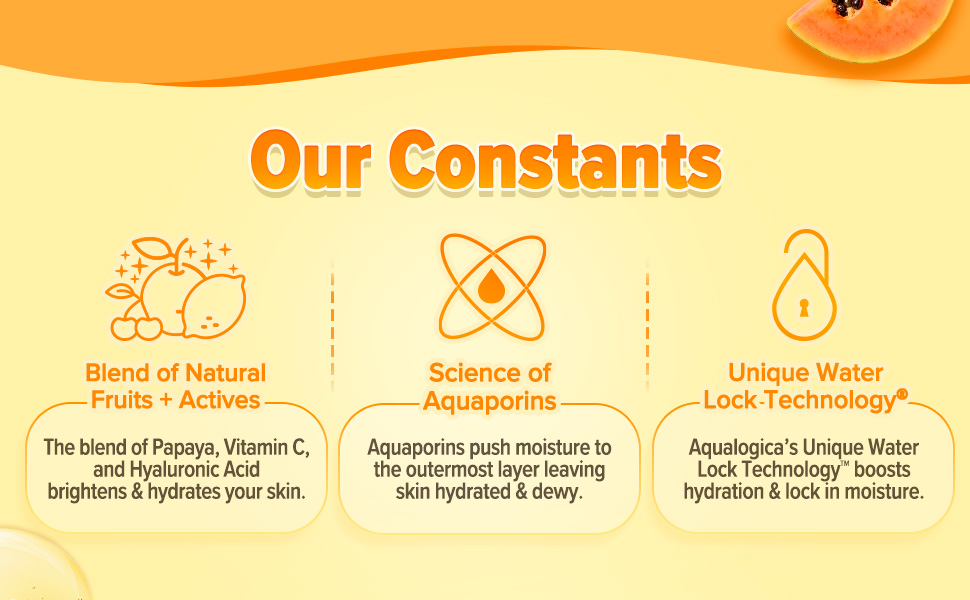 Our Constants

Blend of Natural Fruits + Actives

The blend of Papaya, Vitamin C, and Hyaluronic Acid brightens & hydrates your skin.

Science of Aquaporins

Aquaporins push moisture to the outermost layer leaving skin hydrated & dewy.

Unique Water Lock-Technology®

Aqualogica's Unique Water Lock Technology™ boosts hydration & lock in moisture.